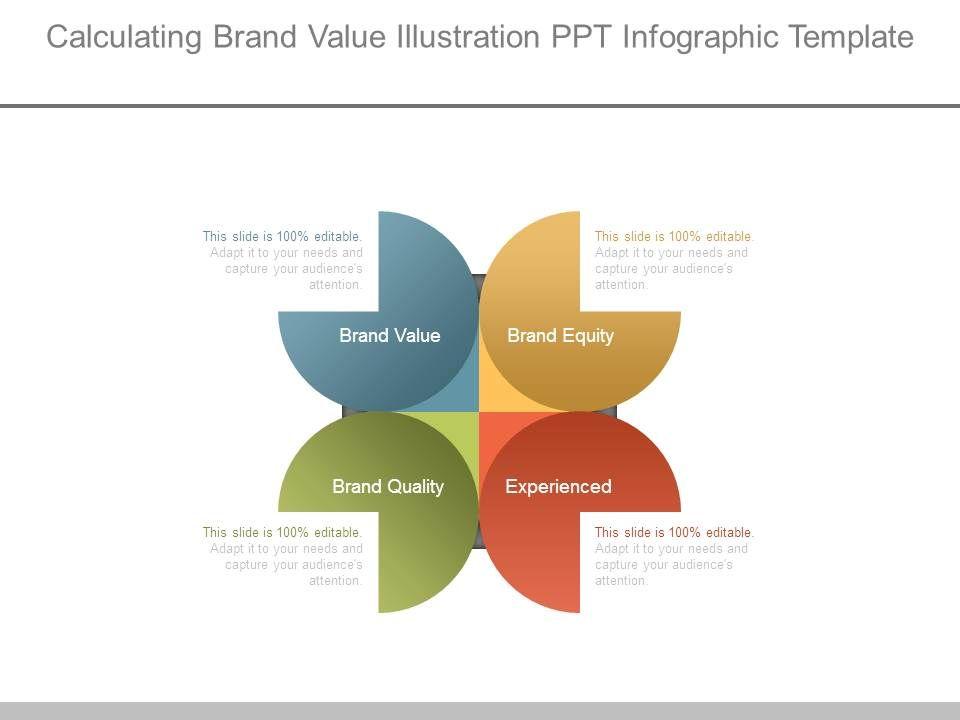 Calculating Brand Value Illustration PPT Infographic Template

This slide is 100% editable. Adapt it to your needs and capture your audience's attention.

Brand Value

This slide is 100% editable. Adapt it to your needs and capture your audience's attention.

Brand Equity

Brand Quality

This slide is 100% editable. Adapt it to your needs and capture your audience's attention.

Experienced

This slide is 100% editable. Adapt it to your needs and capture your audience's attention.